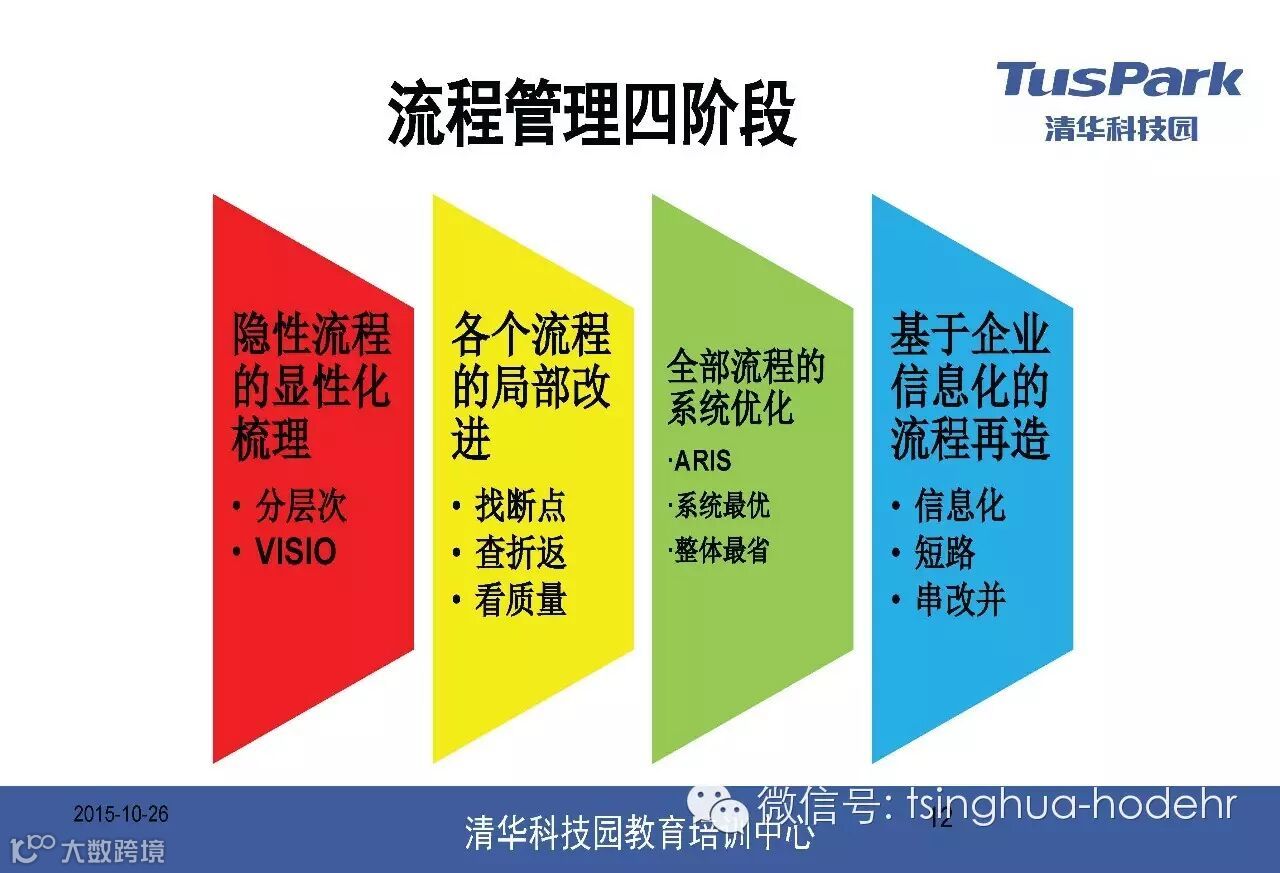 流程管理四阶段

TusPark
清华科技园

隐性流程的显性化梳理
• 分层次
• VISIO

各个流程的局部改进
• 找断点
• 查折返
• 看质量

全部流程的系统优化
·ARIS
·系统最优
·整体最省

基于企业信息化的流程再造
• 信息化
• 短路
• 串改并

2015-10-26
清华科技园教育培训中心
12
微信号: tsinghua-hodehr
大数跨境